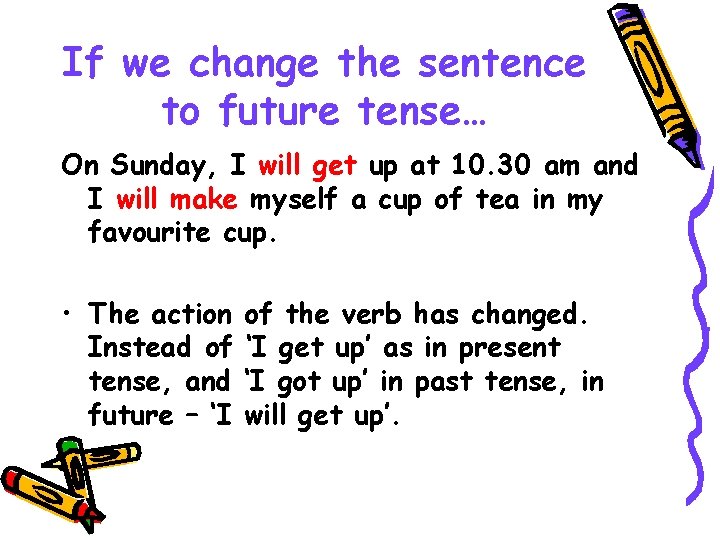 If we change the sentence to future tense…

On Sunday, I will get up at 10.30 am and I will make myself a cup of tea in my favourite cup.

• The action of the verb has changed. Instead of ‘I get up’ as in present tense, and ‘I got up’ in past tense, in future – ‘I will get up’.